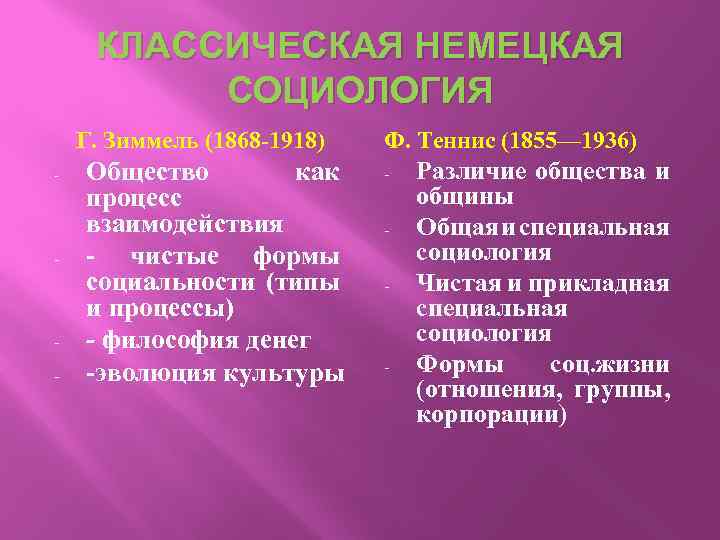 КЛАССИЧЕСКАЯ НЕМЕЦКАЯ СОЦИОЛОГИЯ

Г. Зиммель (1868-1918)

- Общество как процесс взаимодействия
- - чистые формы социальности (типы и процессы)
- - философия денег
- -эволюция культуры

Ф. Теннис (1855—1936)

- Различие общества и общины
- Общая и специальная социология
- Чистая и прикладная специальная социология
- Формы соц.жизни (отношения, группы, корпорации)